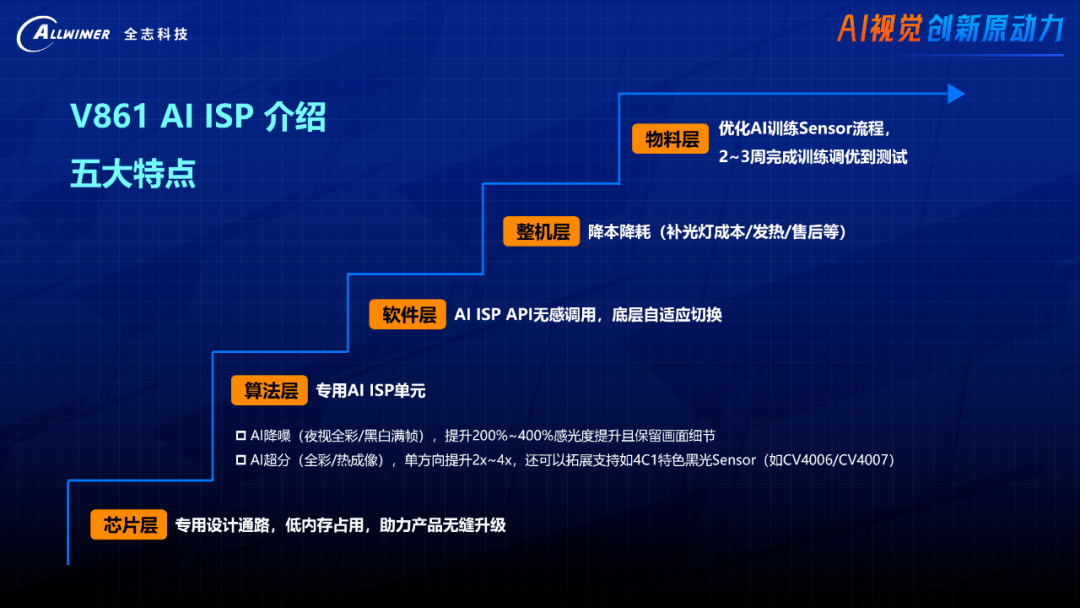 ALLWINNER 全志科技

AI视觉创新原动力

V861 AI ISP 介绍
五大特点

物料层 优化AI训练Sensor流程，2~3周完成训练调优到测试

整机层 降本降耗（补光灯成本/发热/售后等）

软件层 AI ISP API无感调用，底层自适应切换

算法层 专用AI ISP单元

□ AI降噪（夜视全彩/黑白满帧），提升200%~400%感光度提升且保留画面细节
□ AI超分（全彩/热成像），单方向提升2x~4x，还可以拓展支持如4C1特色黑光Sensor（如CV4006/CV4007）

芯片层 专用设计通路，低内存占用，助力产品无缝升级